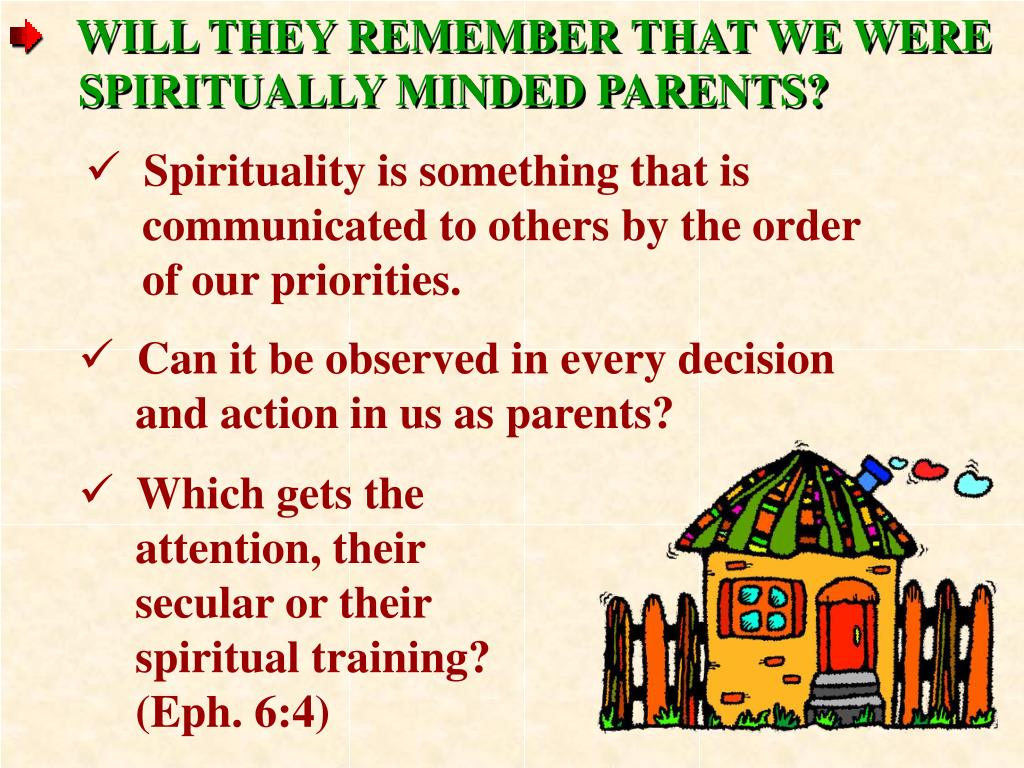 WILL THEY REMEMBER THAT WE WERE SPIRITUALLY MINDED PARENTS?

✓ Spirituality is something that is communicated to others by the order of our priorities.

✓ Can it be observed in every decision and action in us as parents?

✓ Which gets the attention, their secular or their spiritual training? (Eph. 6:4)